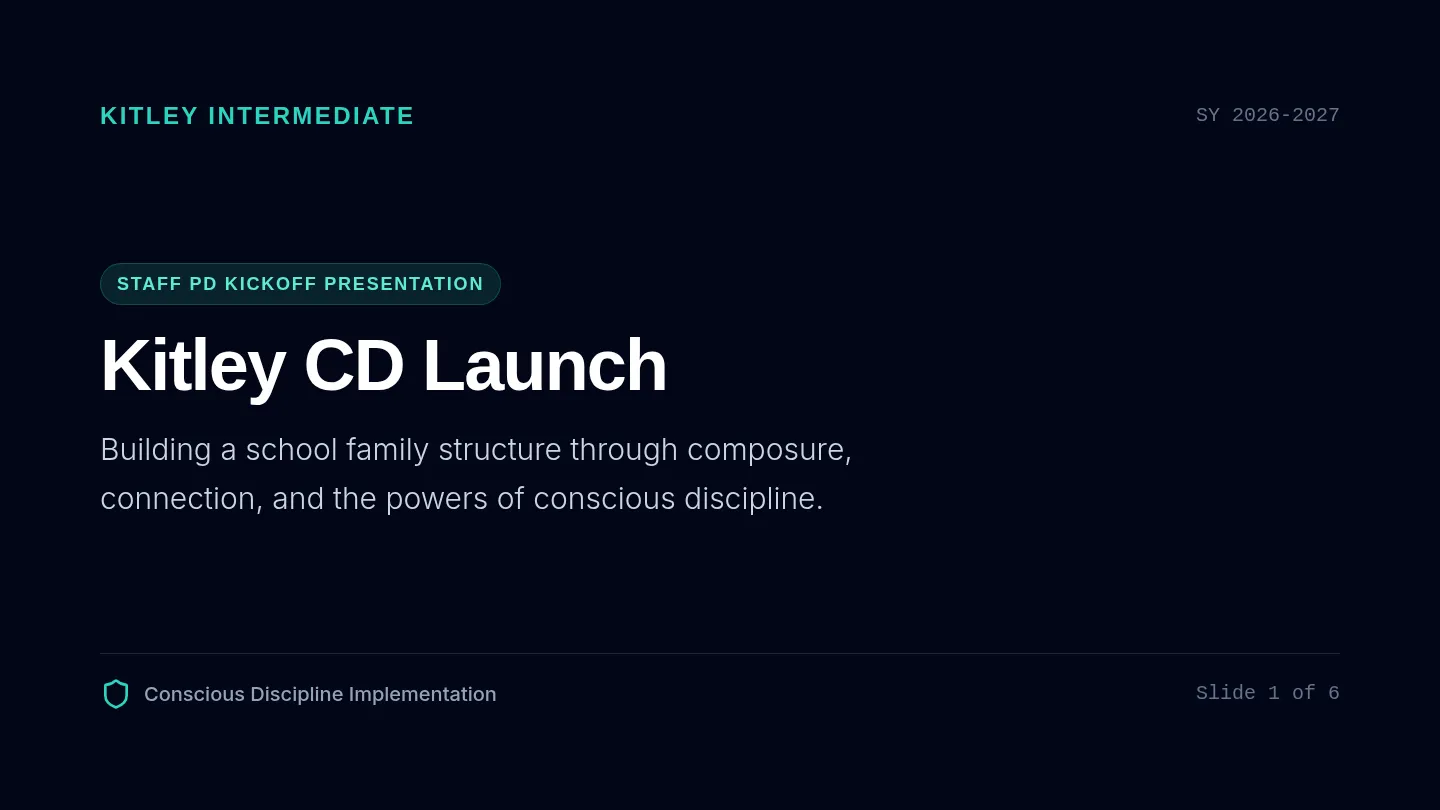 KITLEY INTERMEDIATE

SY 2026-2027

STAFF PD KICKOFF PRESENTATION

Kitley CD Launch

Building a school family structure through composure, connection, and the powers of conscious discipline.

Conscious Discipline Implementation

Slide 1 of 6